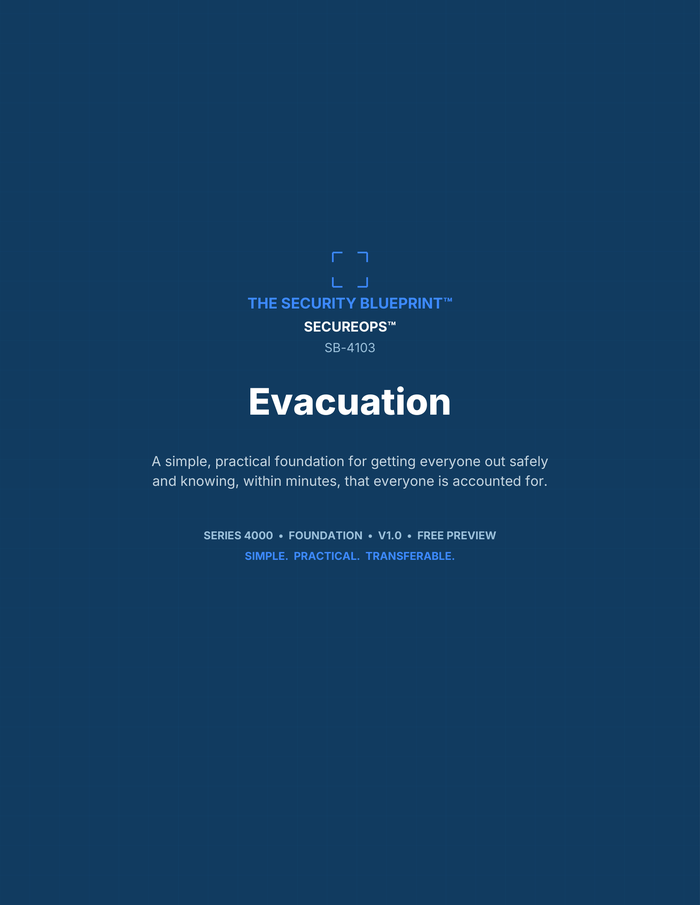 THE SECURITY BLUEPRINT™
SECUREOPS™
SB-4103

Evacuation

A simple, practical foundation for getting everyone out safely and knowing, within minutes, that everyone is accounted for.

SERIES 4000 • FOUNDATION • V1.0 • FREE PREVIEW
SIMPLE. PRACTICAL. TRANSFERABLE.